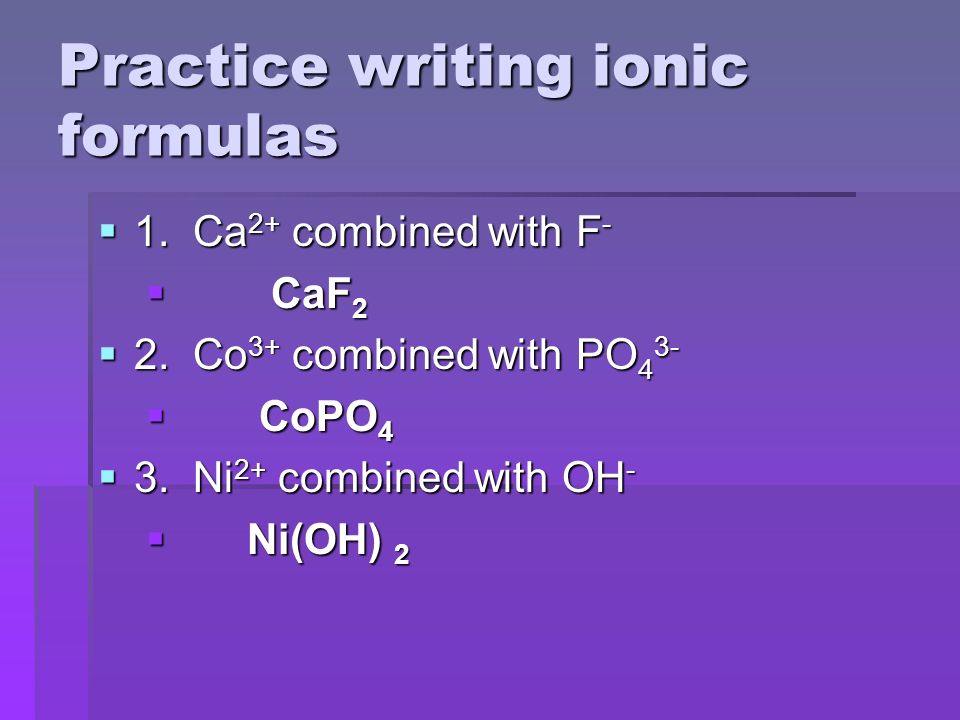 Practice writing ionic formulas

1. $Ca^{2+}$ combined with $F^-$

$CaF_2$

2. $Co^{3+}$ combined with $PO_4^{3-}$

$CoPO_4$

3. $Ni^{2+}$ combined with $OH^-$

$Ni(OH)_2$